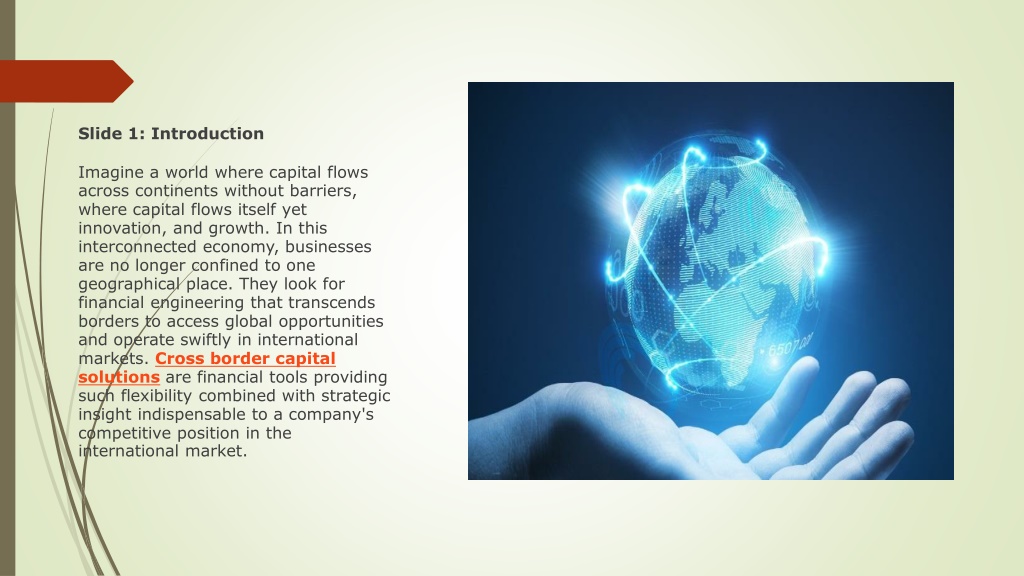 Slide 1: Introduction

Imagine a world where capital flows across continents without barriers, where capital flows itself yet innovation, and growth. In this interconnected economy, businesses are no longer confined to one geographical place. They look for financial engineering that transcends borders to access global opportunities and operate swiftly in international markets. Cross border capital solutions are financial tools providing such flexibility combined with strategic insight indispensable to a company's competitive position in the international market.